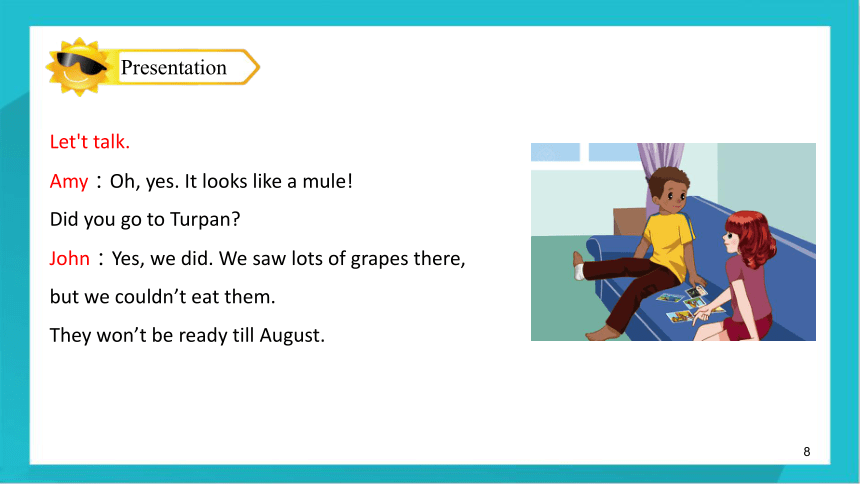 Presentation

Let't talk.

Amy：Oh, yes. It looks like a mule!

Did you go to Turpan?

John：Yes, we did. We saw lots of grapes there,

but we couldn’t eat them.

They won’t be ready till August.

8